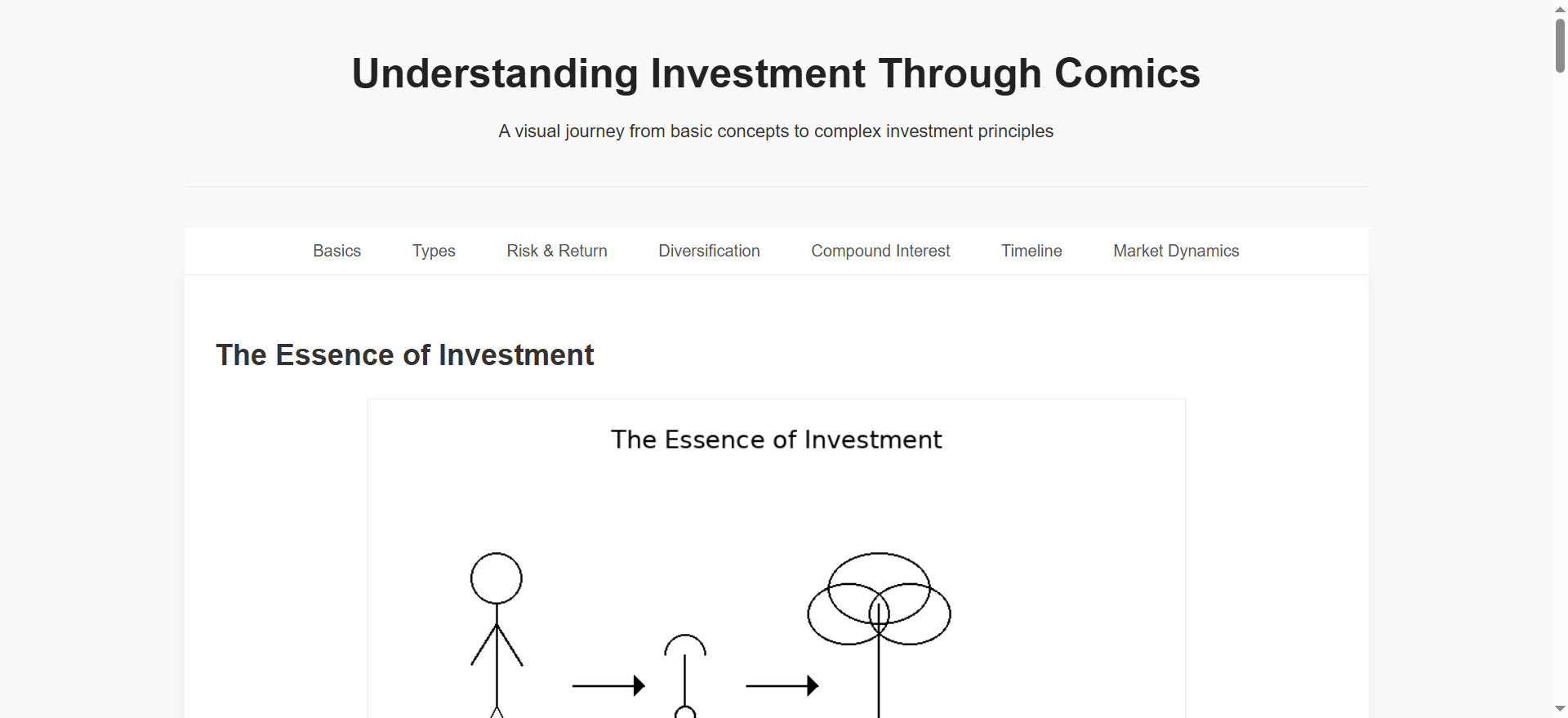 Understanding Investment Through Comics

A visual journey from basic concepts to complex investment principles

Basics Types Risk & Return Diversification Compound Interest Timeline Market Dynamics

The Essence of Investment

The Essence of Investment